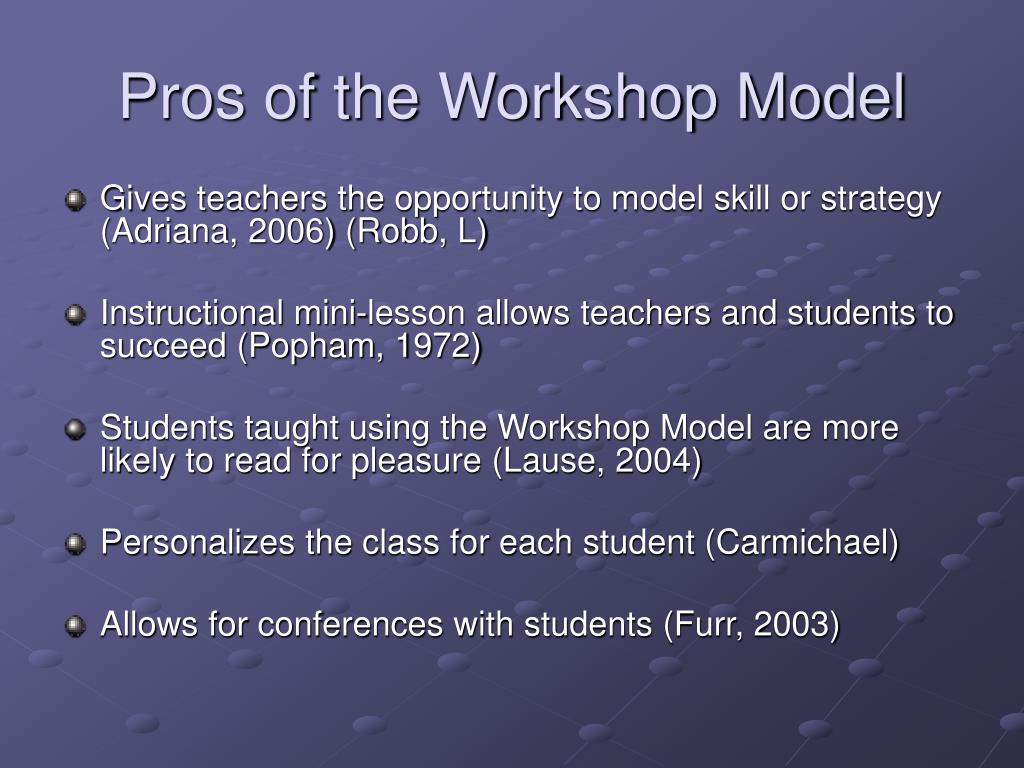 Pros of the Workshop Model

Gives teachers the opportunity to model skill or strategy (Adriana, 2006) (Robb, L)

Instructional mini-lesson allows teachers and students to succeed (Popham, 1972)

Students taught using the Workshop Model are more likely to read for pleasure (Lause, 2004)

Personalizes the class for each student (Carmichael)

Allows for conferences with students (Furr, 2003)